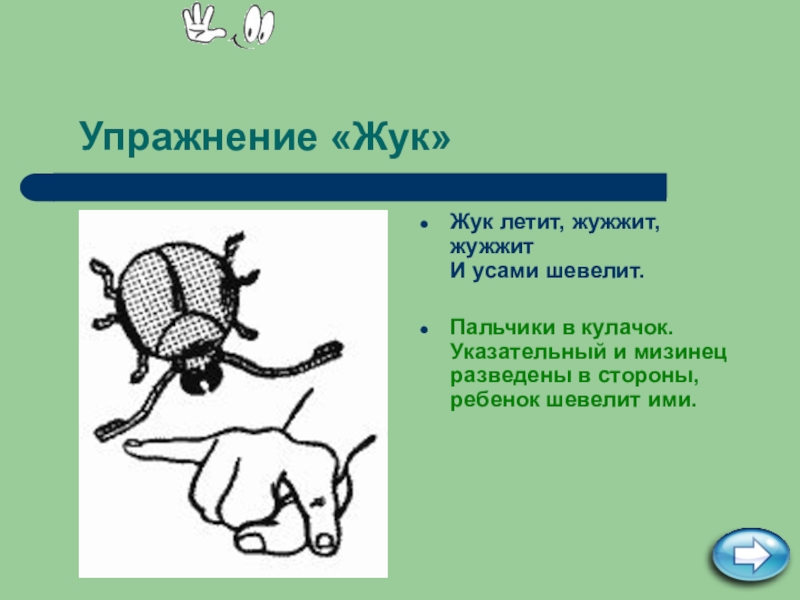 Упражнение «Жук»

- Жук летит, жужжит, жужжит
И усами шевелит.

- Пальчики в кулачок. Указательный и мизинец разведены в стороны, ребенок шевелит ими.